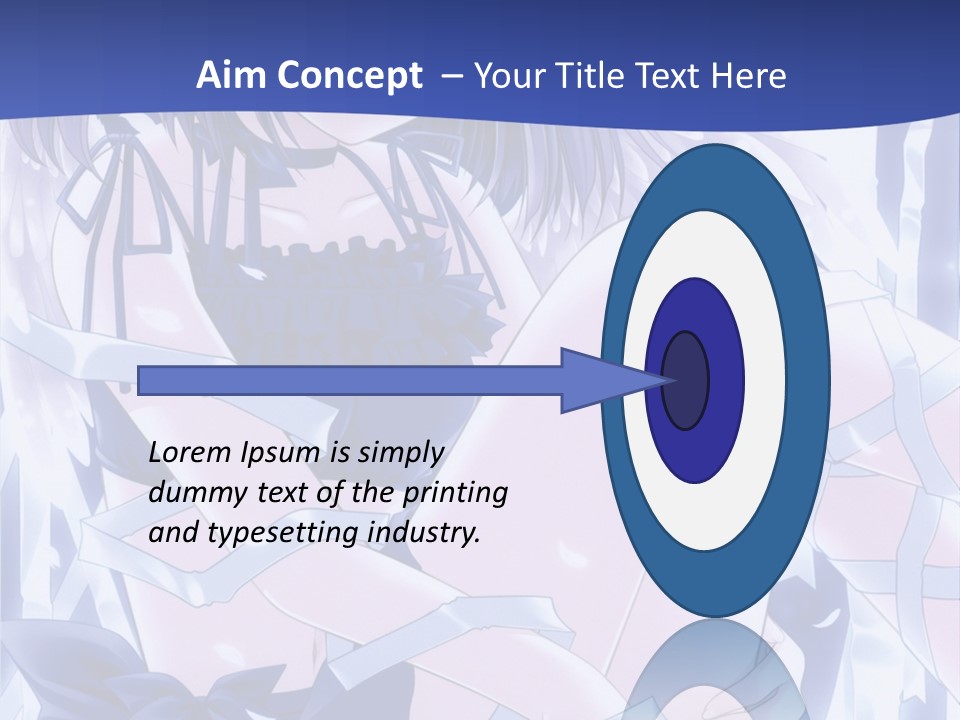 Aim Concept – Your Title Text Here

Lorem Ipsum is simply dummy text of the printing and typesetting industry.